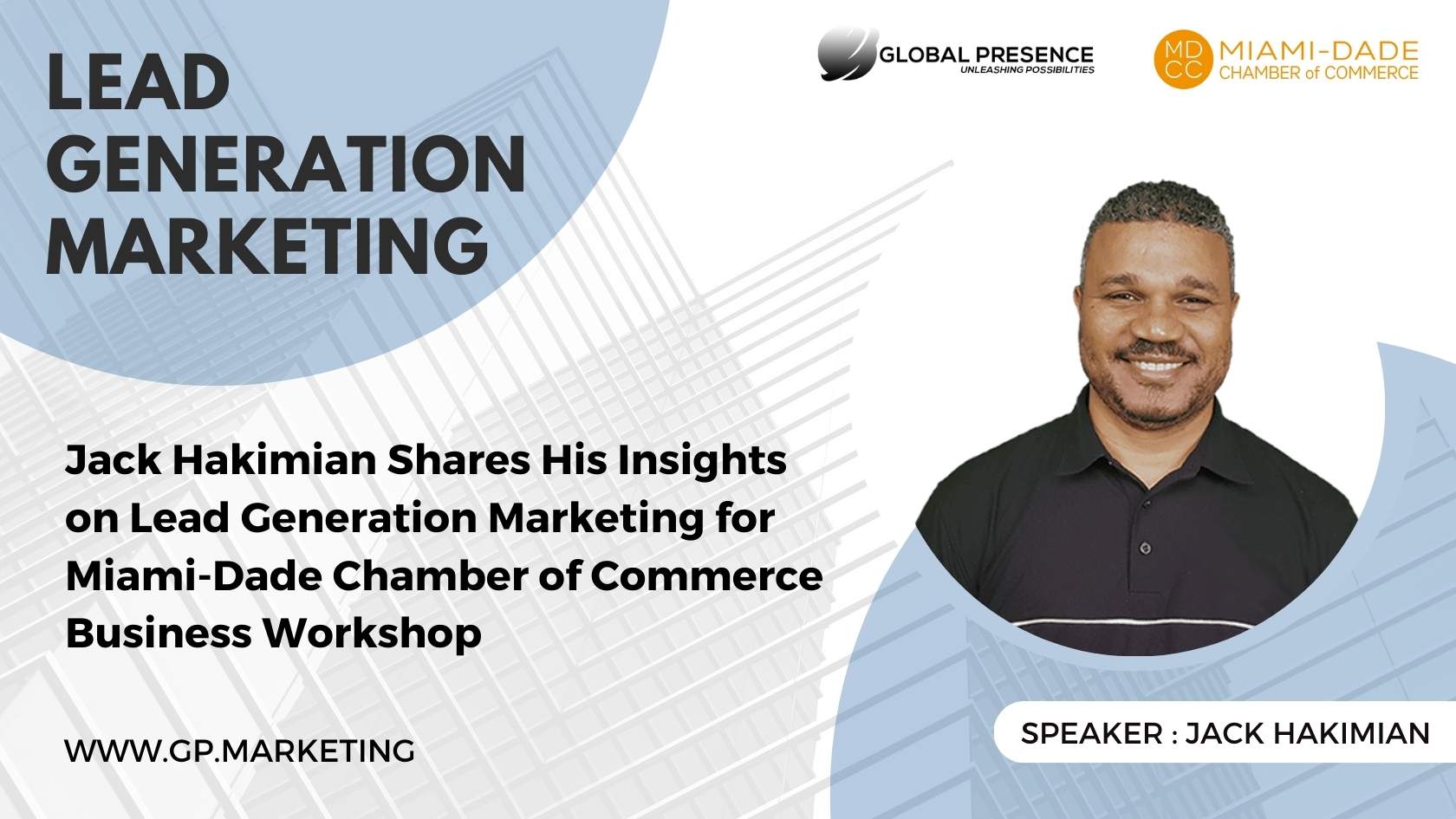 LEAD GENERATION MARKETING

GLOBAL PRESENCE
UNLEASHING POSSIBILITIES

MD CC MIAMI-DADE CHAMBER of COMMERCE

Jack Hakimian Shares His Insights on Lead Generation Marketing for Miami-Dade Chamber of Commerce Business Workshop

WWW.GP.MARKETING

SPEAKER : JACK HAKIMIAN